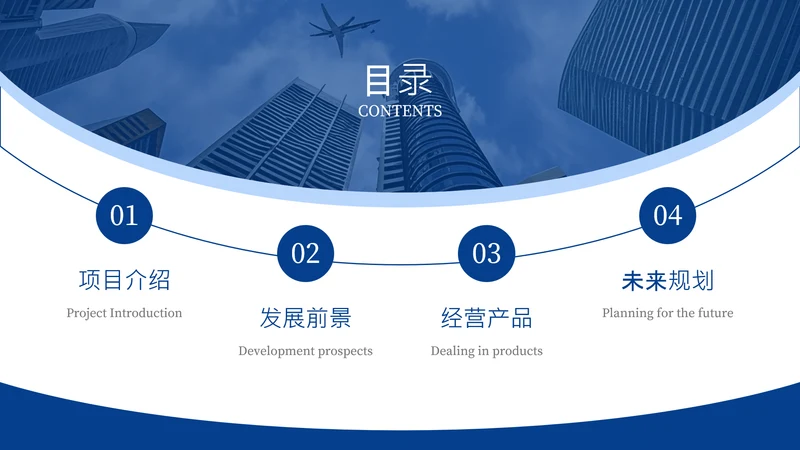 目录
CONTENTS

01
项目介绍
Project Introduction

02
发展前景
Development prospects

03
经营产品
Dealing in products

04
未来规划
Planning for the future